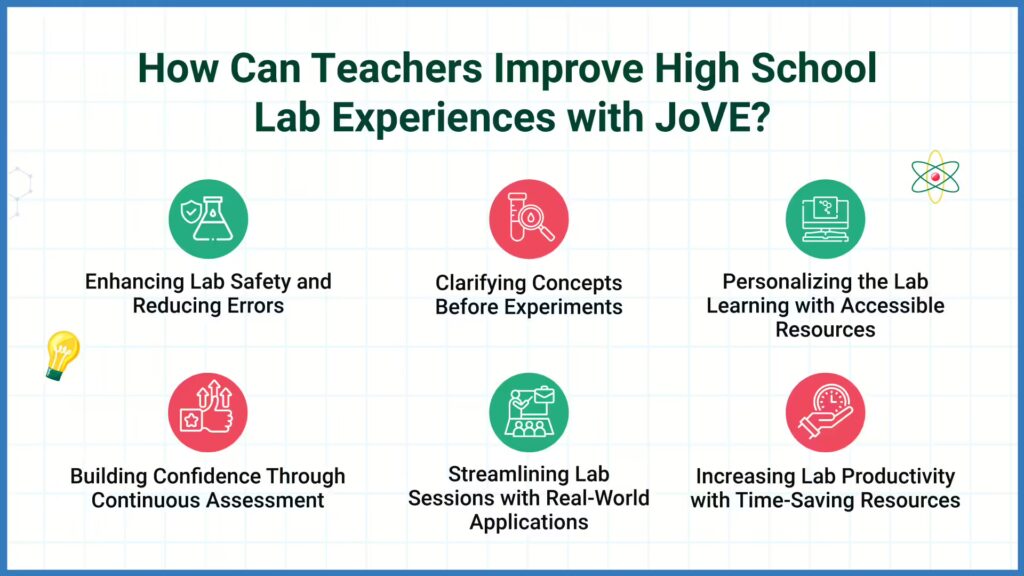 How Can Teachers Improve High School Lab Experiences with JoVE?

Enhancing Lab Safety and Reducing Errors

Clarifying Concepts Before Experiments

Personalizing the Lab Learning with Accessible Resources

Building Confidence Through Continuous Assessment

Streamlining Lab Sessions with Real-World Applications

Increasing Lab Productivity with Time-Saving Resources